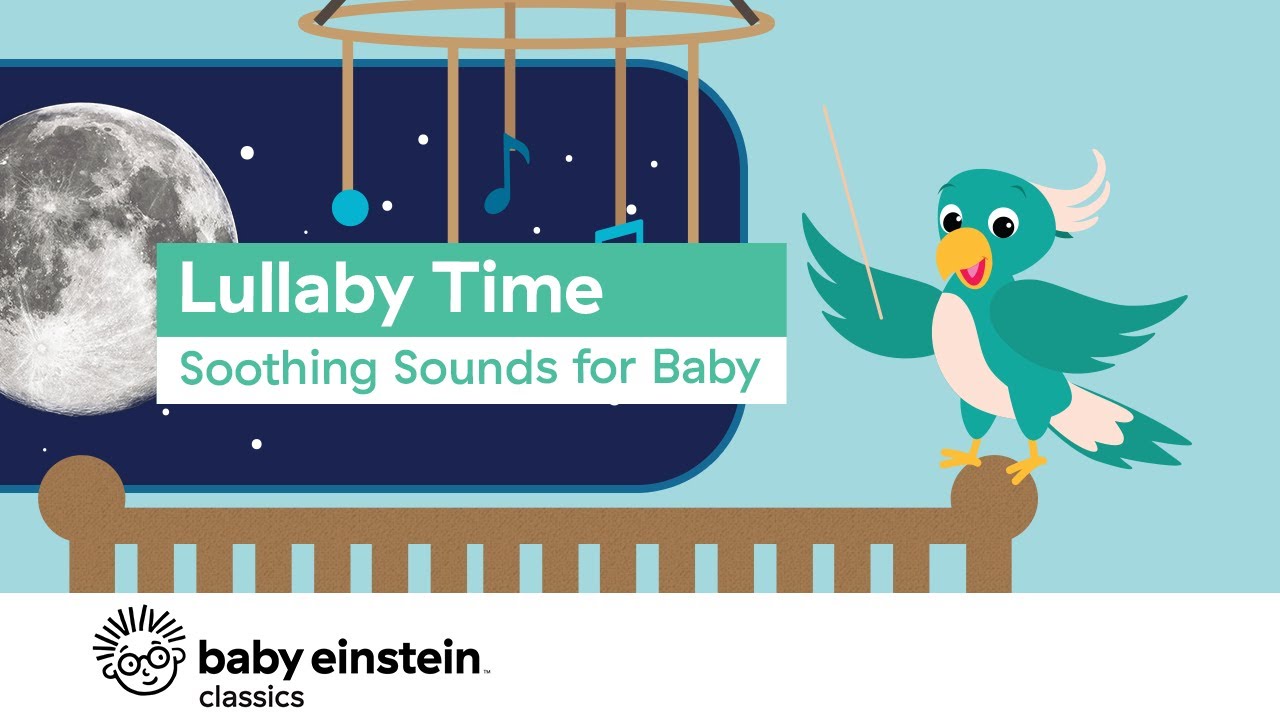 Lullaby Time
Soothing Sounds for Baby

baby einstein™
classics